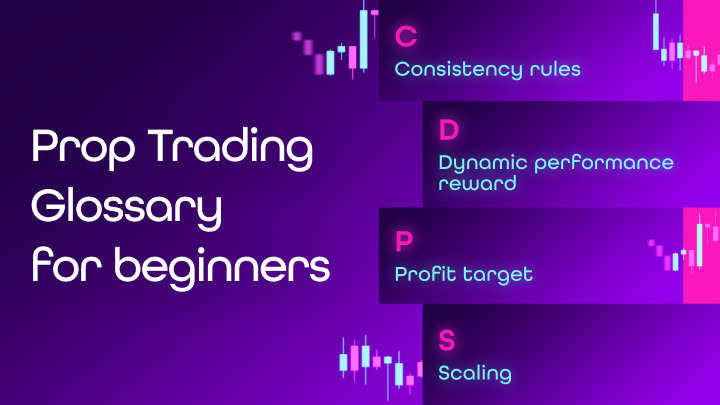 Prop Trading Glossary for beginners

C
Consistency rules

D
Dynamic performance reward

P
Profit target

S
Scaling